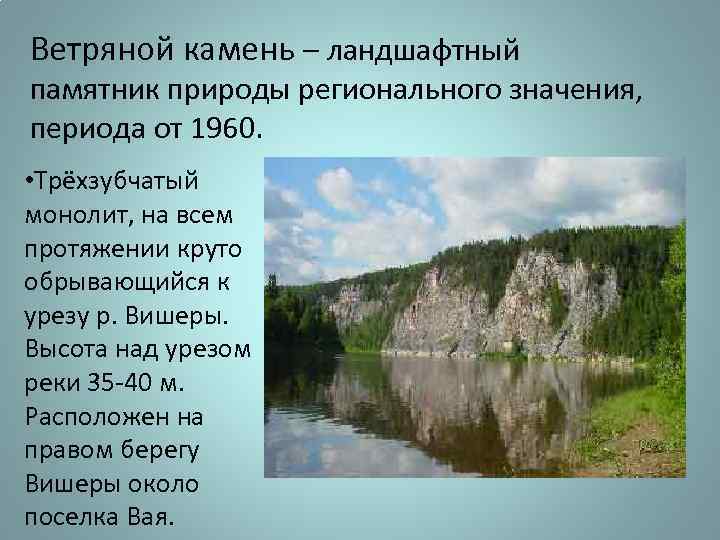 Ветряной камень – ландшафтный памятник природы регионального значения, периода от 1960.

•Трёхзубчатый монолит, на всем протяжении круто обрывающийся к урезу р. Вишеры. Высота над урезом реки 35-40 м. Расположен на правом берегу Вишеры около поселка Вая.